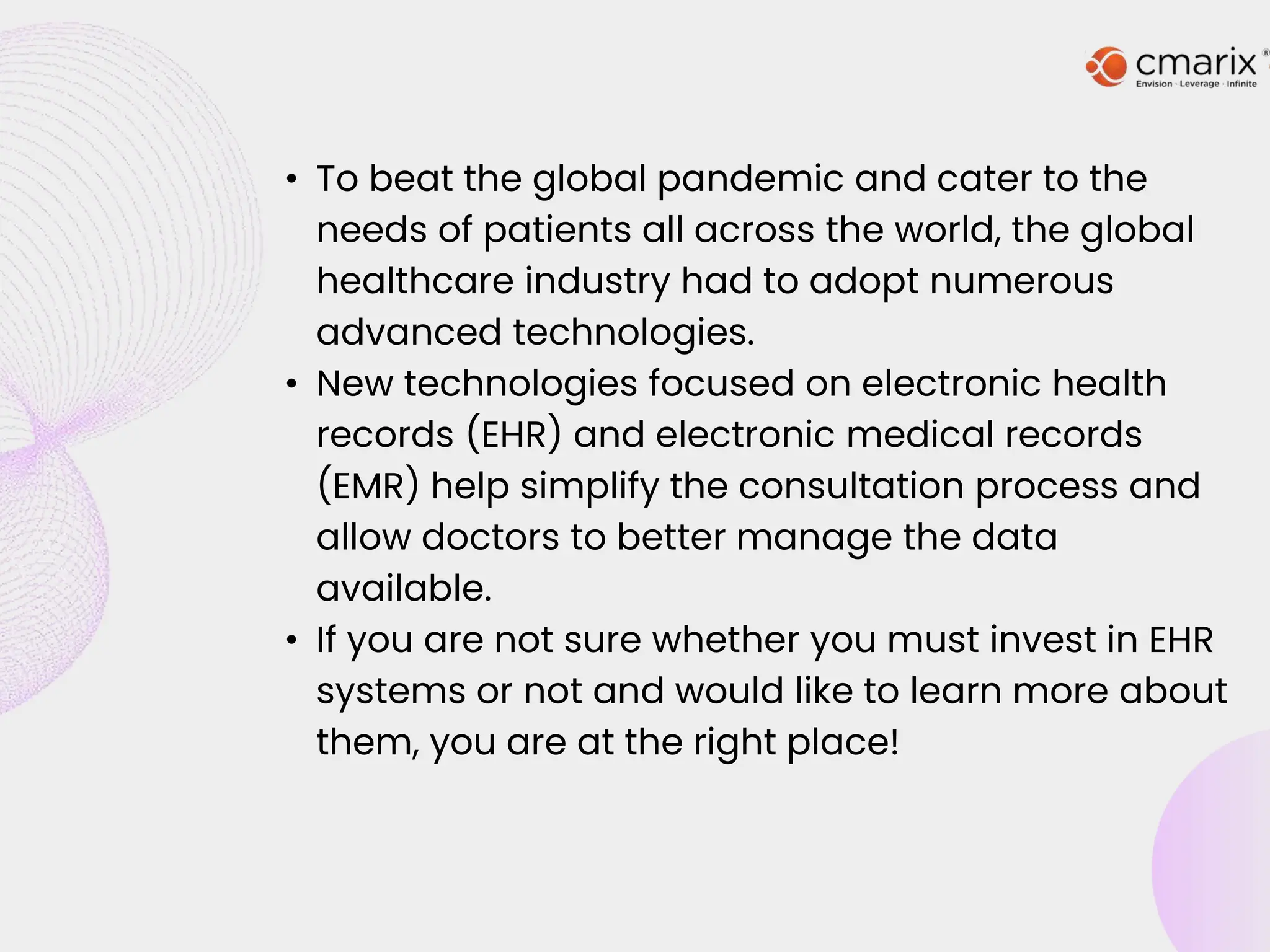 cmarix®
Envision · Leverage · Infinite

• To beat the global pandemic and cater to the needs of patients all across the world, the global healthcare industry had to adopt numerous advanced technologies.
• New technologies focused on electronic health records (EHR) and electronic medical records (EMR) help simplify the consultation process and allow doctors to better manage the data available.
• If you are not sure whether you must invest in EHR systems or not and would like to learn more about them, you are at the right place!